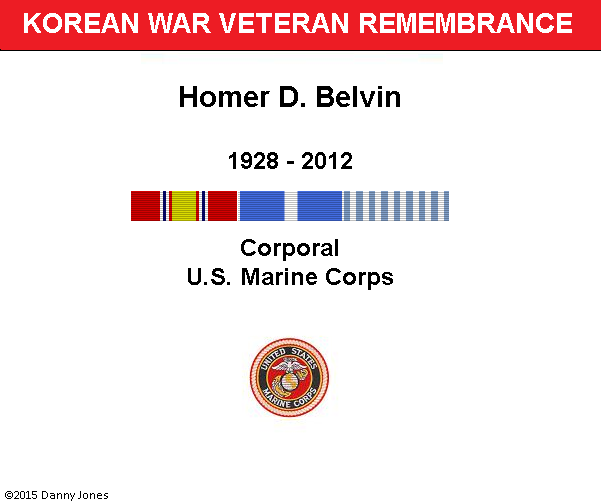 KOREAN WAR VETERAN REMEMBRANCE

Homer D. Belvin

1928 - 2012

Corporal
U.S. Marine Corps

UNITED STATES MARINE CORPS

©2015 Danny Jones